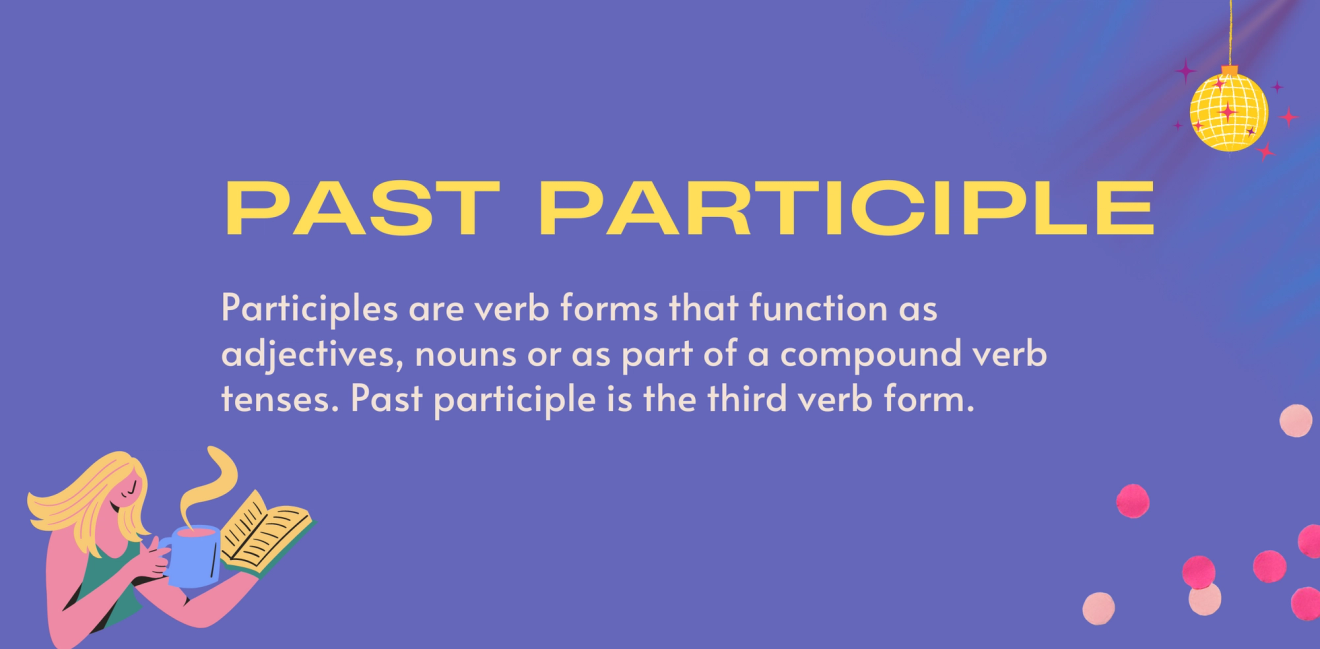 PAST PARTICIPLE

Participles are verb forms that function as adjectives, nouns or as part of a compound verb tenses. Past participle is the third verb form.